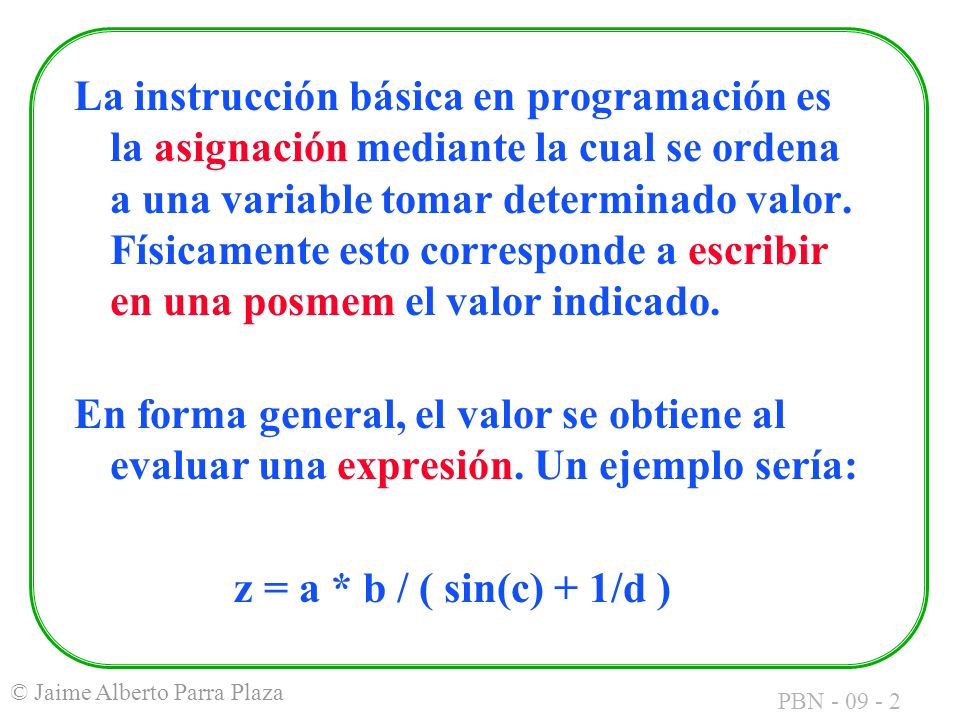 La instrucción básica en programación es la asignación mediante la cual se ordena a una variable tomar determinado valor. Físicamente esto corresponde a escribir en una posmem el valor indicado.

En forma general, el valor se obtiene al evaluar una expresión. Un ejemplo sería:

z = a * b / ( sin(c) + 1/d )

© Jaime Alberto Parra Plaza

PBN - 09 - 2